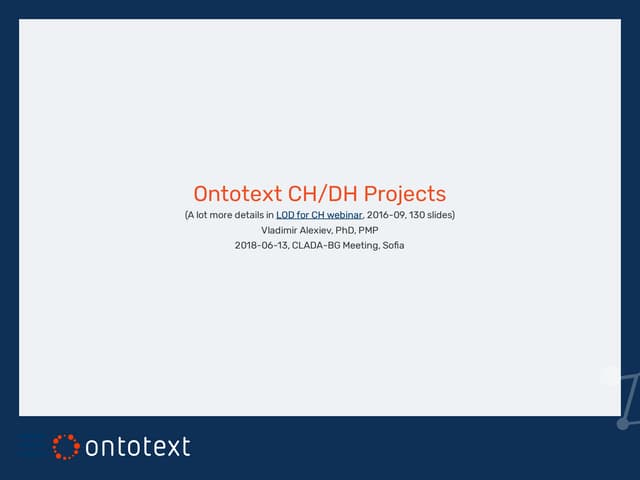 Ontotext CH/DH Projects

(A lot more details in LOD for CH webinar, 2016-09, 130 slides)

Vladimir Alexiev, PhD, PMP

2018-06-13, CLADA-BG Meeting, Sofia

ontotext